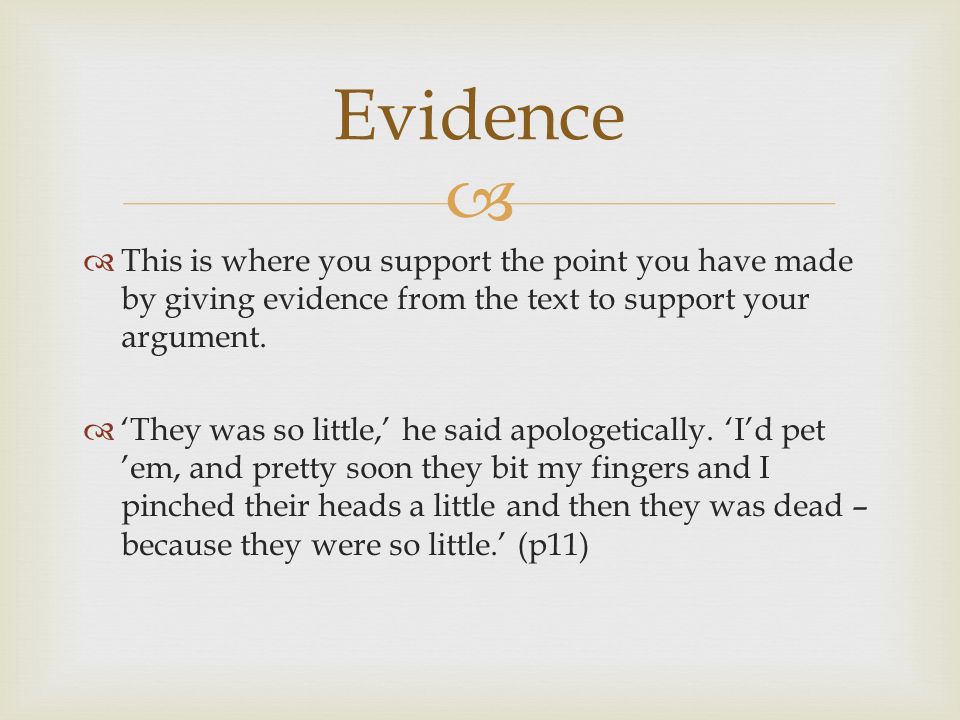 Evidence

This is where you support the point you have made by giving evidence from the text to support your argument.

‘They was so little,’ he said apologetically. ‘I’d pet ’em, and pretty soon they bit my fingers and I pinched their heads a little and then they was dead – because they were so little.’ (p11)